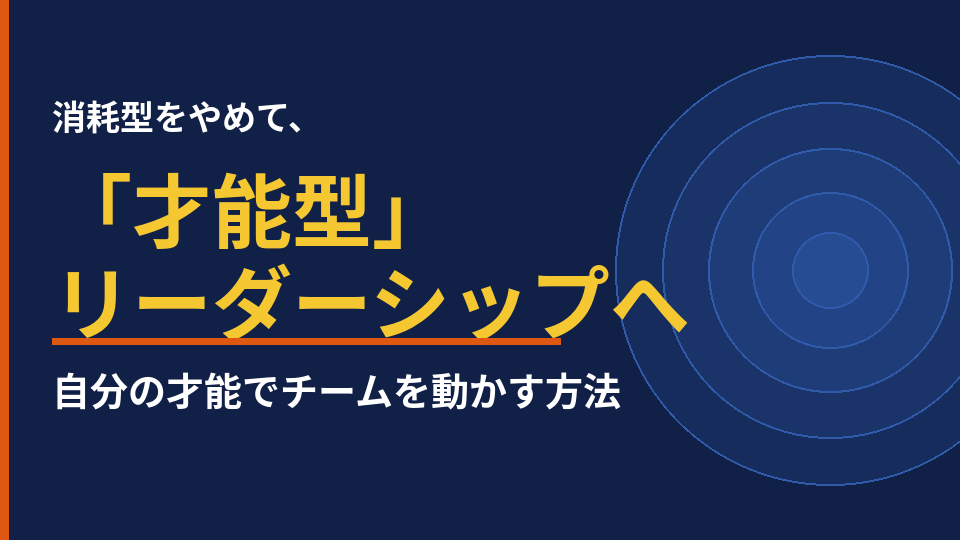 消耗型をやめて、

「才能型」
リーダーシップへ

自分の才能でチームを動かす方法